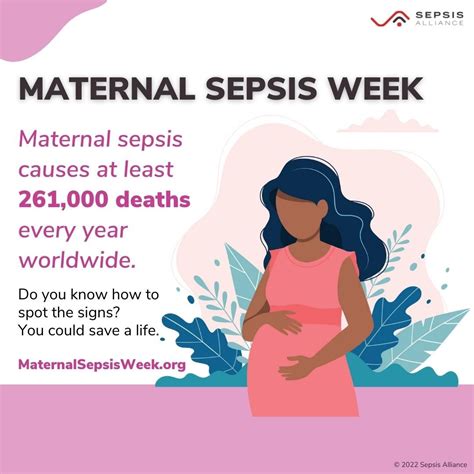 SEPSIS ALLIANCE

MATERNAL SEPSIS WEEK

Maternal sepsis causes at least 261,000 deaths every year worldwide.

Do you know how to spot the signs? You could save a life.

MaternalSepsisWeek.org

© 2022 Sepsis Alliance